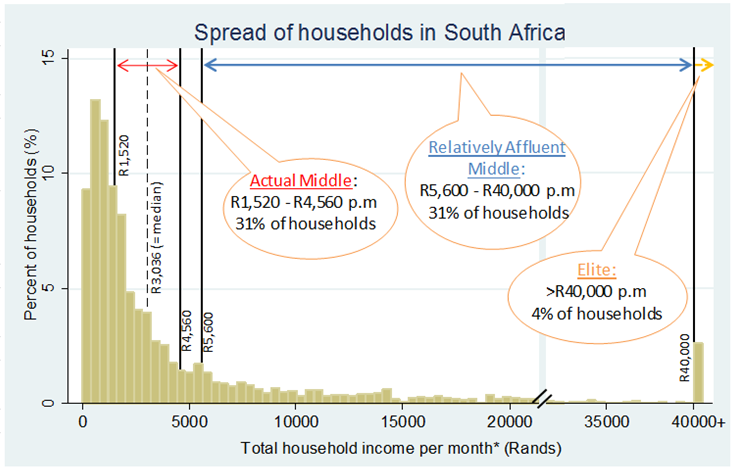 Spread of households in South Africa

Percent of households (%)

15
10
5
0

R1,520
R3,036 (=median)
R4,560
R5,600
R40,000

Actual Middle:
R1,520 - R4,560 p.m
31% of households

Relatively Affluent Middle:
R5,600 - R40,000 p.m
31% of households

Elite:
>R40,000 p.m
4% of households

0 5000 10000 15000 20000 35000 40000+

Total household income per month* (Rands)